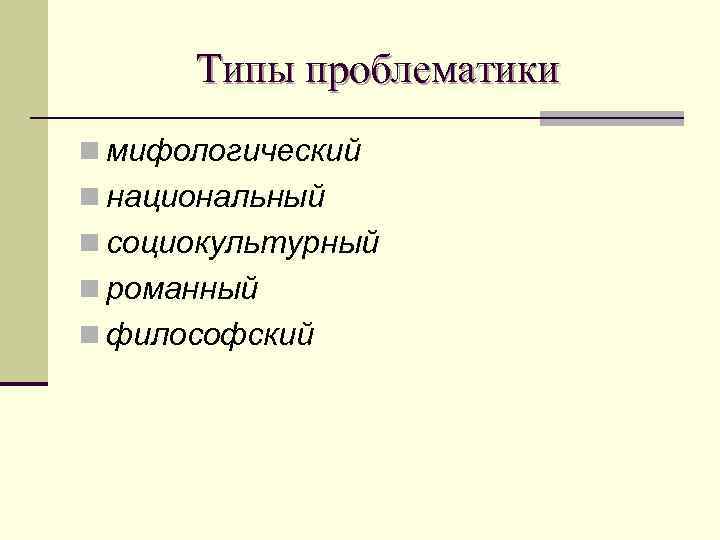 Типы проблематики

мифологический
национальный
социокультурный
романный
философский